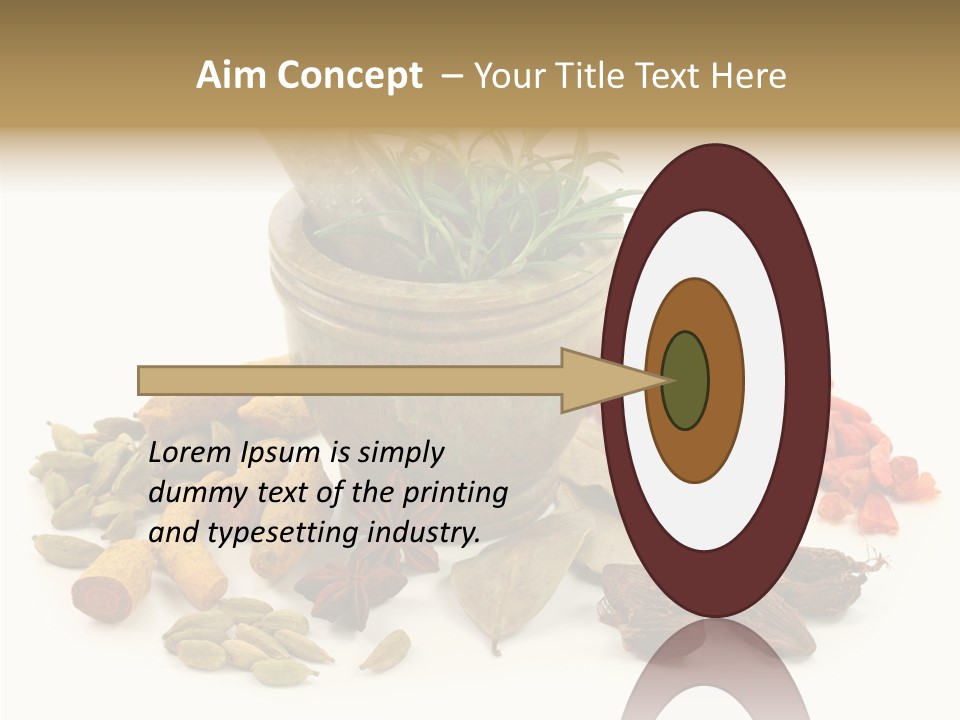 Aim Concept – Your Title Text Here

Lorem Ipsum is simply dummy text of the printing and typesetting industry.